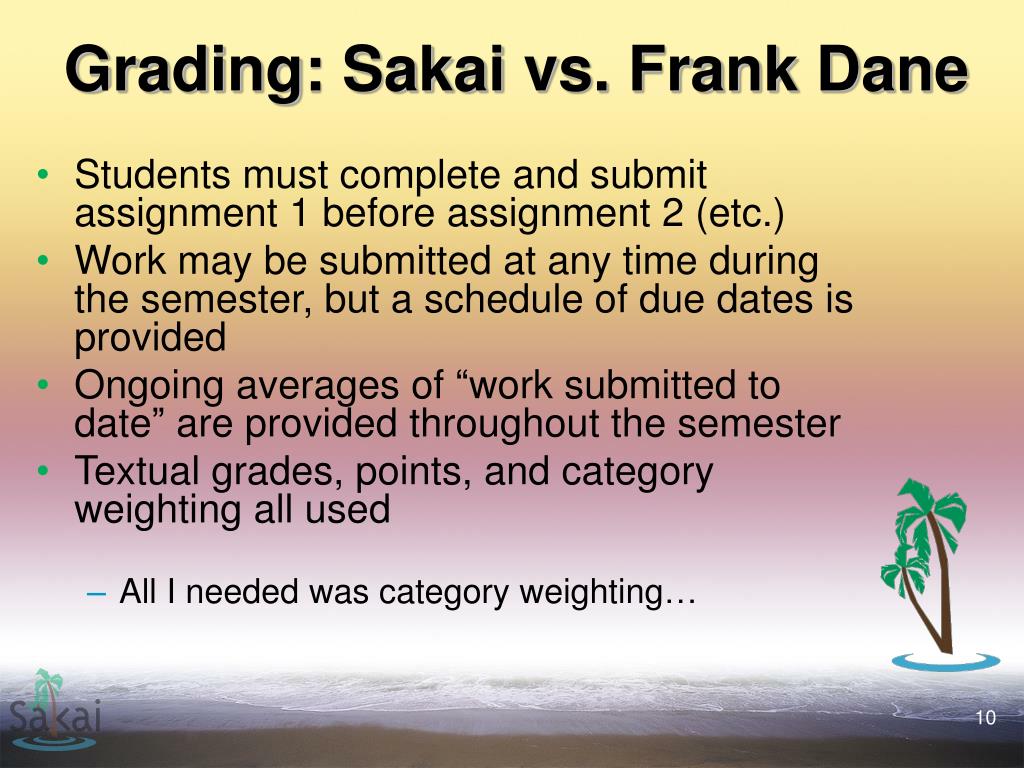 Grading: Sakai vs. Frank Dane

• Students must complete and submit assignment 1 before assignment 2 (etc.)
• Work may be submitted at any time during the semester, but a schedule of due dates is provided
• Ongoing averages of “work submitted to date” are provided throughout the semester
• Textual grades, points, and category weighting all used

– All I needed was category weighting…

Sakai

10